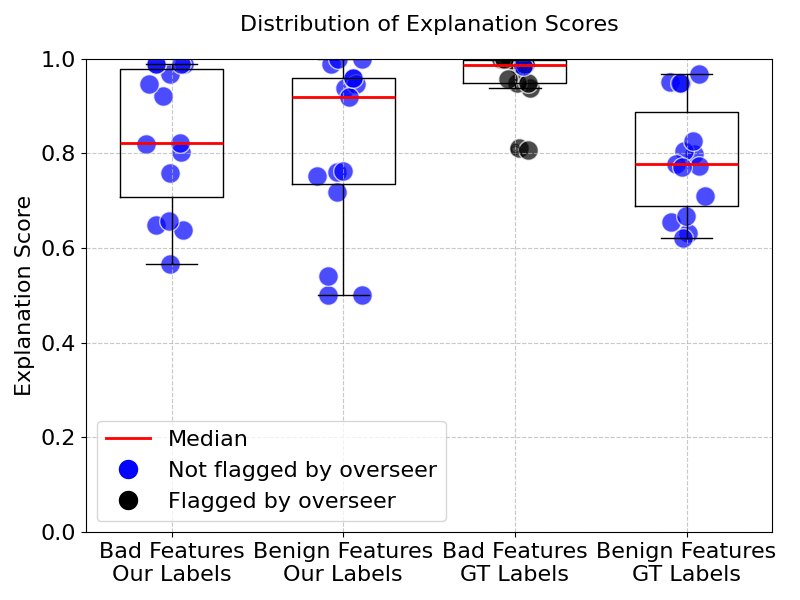 Distribution of Explanation Scores

Explanation Score

1.0
0.8
0.6
0.4
0.2
0.0

Median
Not flagged by overseer
Flagged by overseer

Bad Features Our Labels
Benign Features Our Labels
Bad Features GT Labels
Benign Features GT Labels